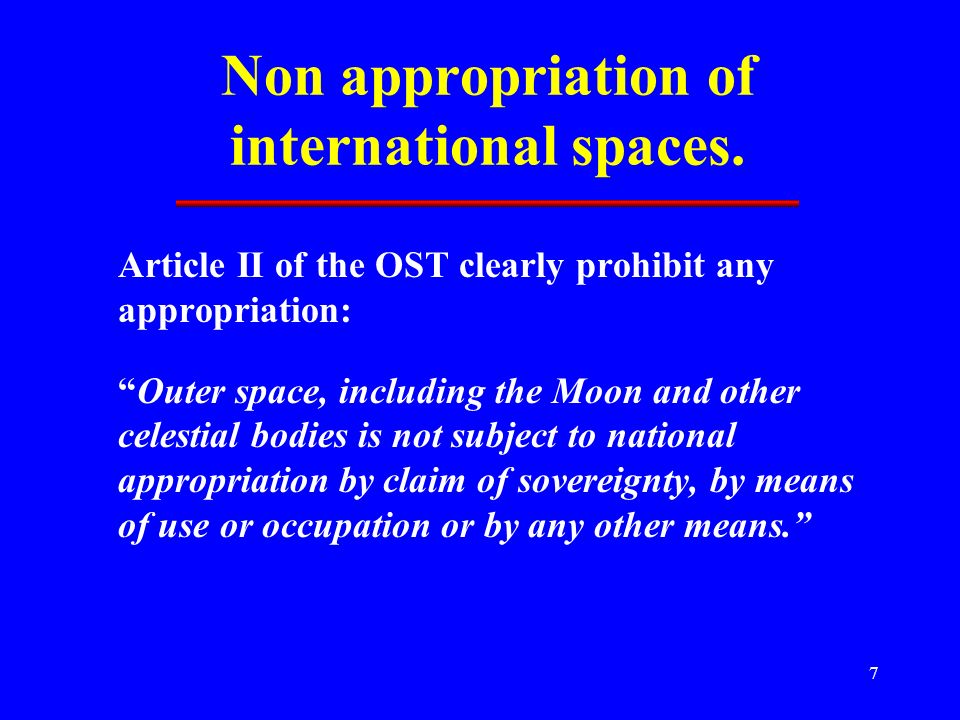 Non appropriation of international spaces.

Article II of the OST clearly prohibit any appropriation:

“Outer space, including the Moon and other celestial bodies is not subject to national appropriation by claim of sovereignty, by means of use or occupation or by any other means.”

7